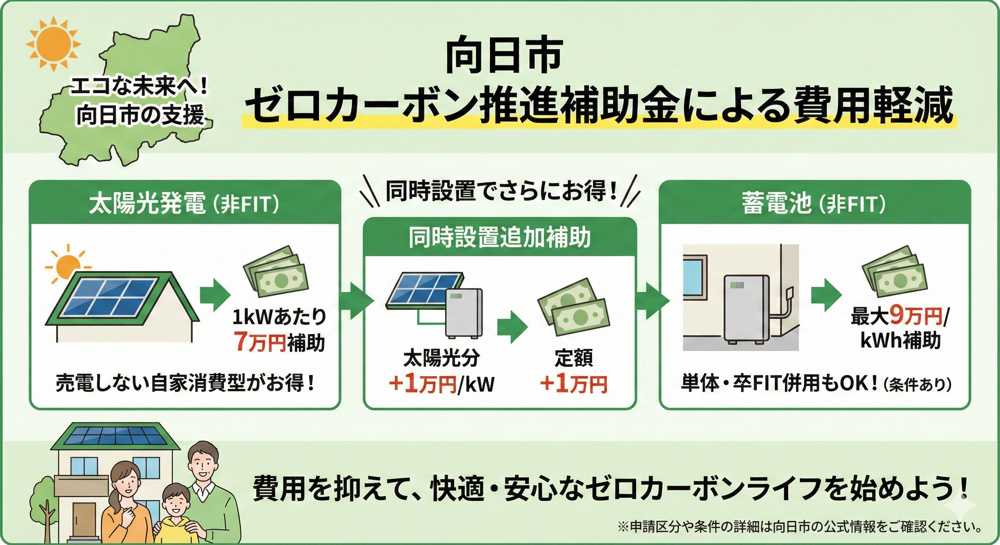 エコな未来へ！
向日市の支援

向日市
ゼロカーボン推進補助金による費用軽減

太陽光発電（非FIT）

1kWあたり
7万円補助

売電しない自家消費型がお得！

同時設置でさらにお得！

同時設置追加補助

太陽光分
+1万円/kW

定額
+1万円

蓄電池（非FIT）

最大9万円/
kWh補助

単体・卒FIT併用もOK！（条件あり）

費用を抑えて、快適・安心なゼロカーボンライフを始めよう！

※申請区分や条件の詳細は向日市の公式情報をご確認ください。